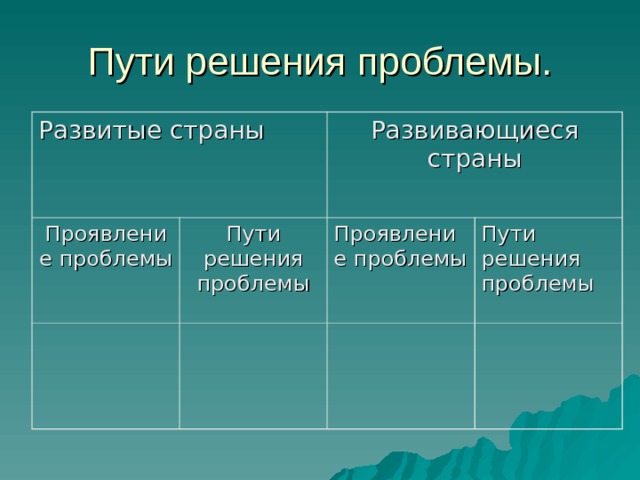 Пути решения проблемы.

| Развитые страны | | Развивающиеся страны | |
|---|---|---|---|
| Проявление проблемы | Пути решения проблемы | Проявление проблемы | Пути решения проблемы |
| | | | |